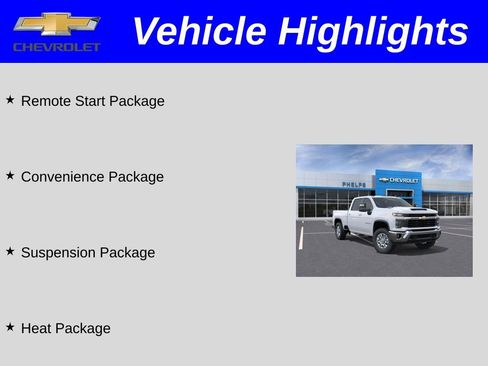 CHEVROLET

Vehicle Highlights

★ Remote Start Package

★ Convenience Package

★ Suspension Package

★ Heat Package

PHELPS
CHEVROLET